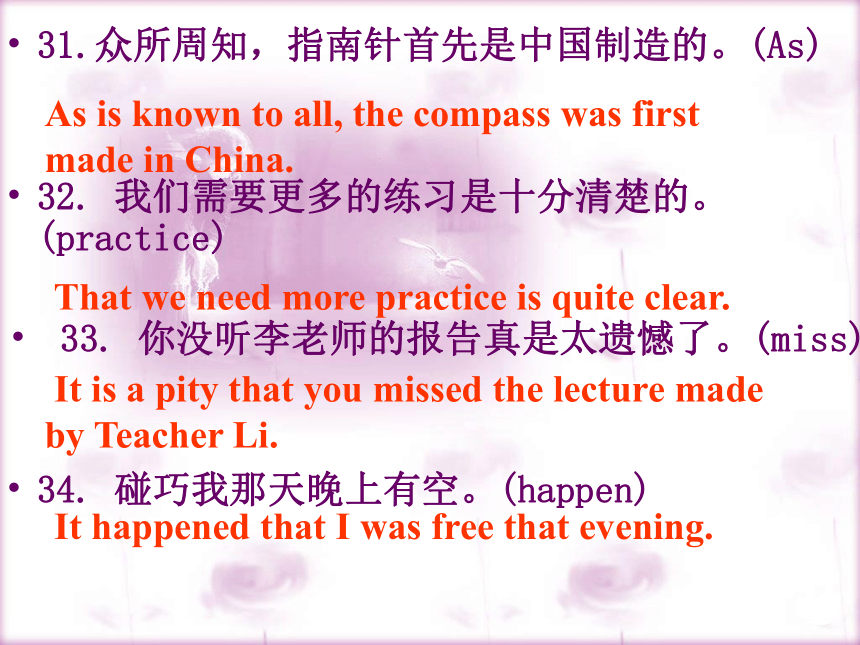 • 31.众所周知，指南针首先是中国制造的。(As)

As is known to all, the compass was first made in China.

• 32. 我们需要更多的练习是十分清楚的。(practice)

That we need more practice is quite clear.

• 33. 你没听李老师的报告真是太遗憾了。(miss)

It is a pity that you missed the lecture made by Teacher Li.

• 34. 碰巧我那天晚上有空。(happen)

It happened that I was free that evening.